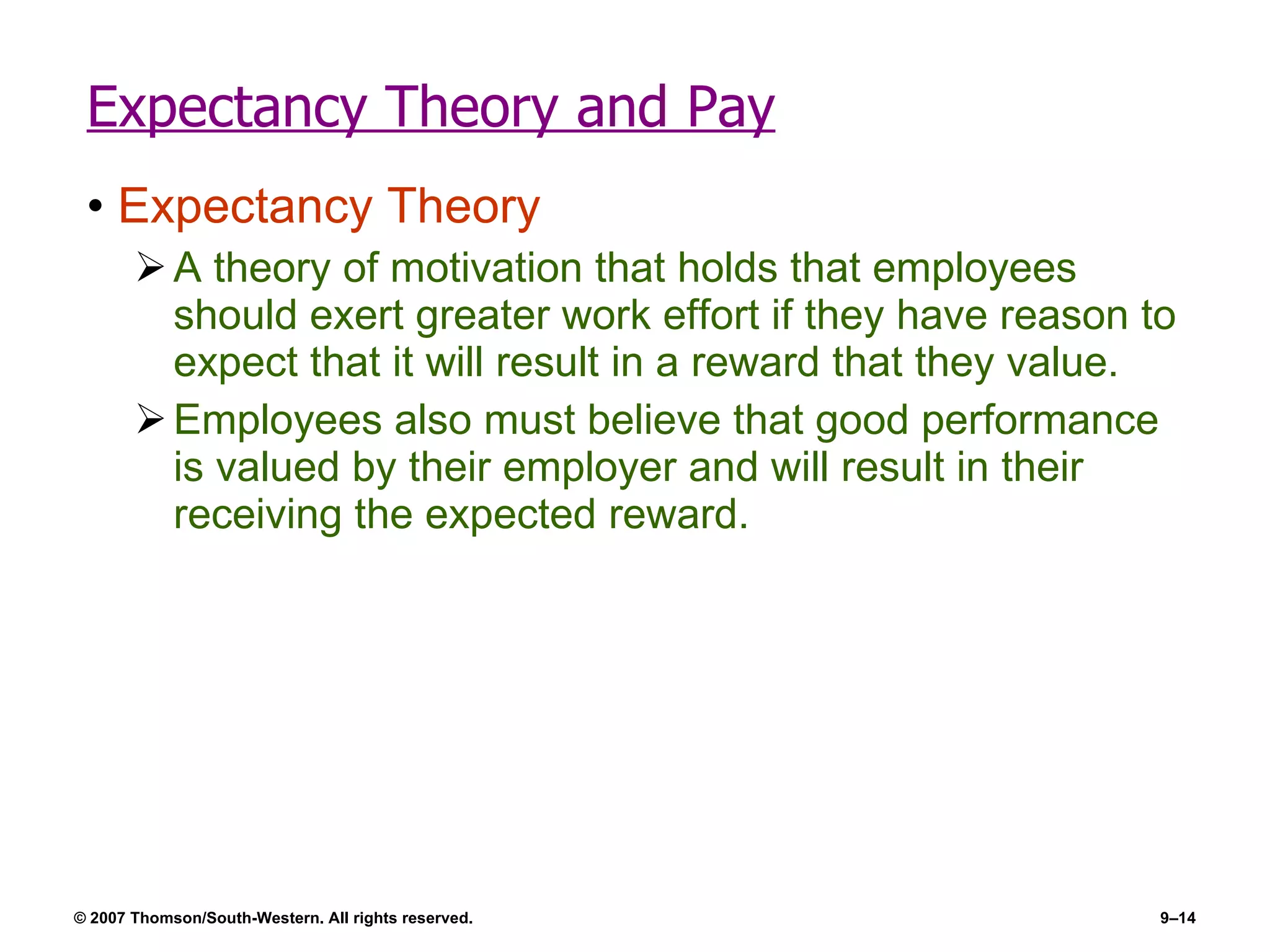 Expectancy Theory and Pay

• Expectancy Theory

➢ A theory of motivation that holds that employees should exert greater work effort if they have reason to expect that it will result in a reward that they value.

➢ Employees also must believe that good performance is valued by their employer and will result in their receiving the expected reward.

© 2007 Thomson/South-Western. All rights reserved.

9–14